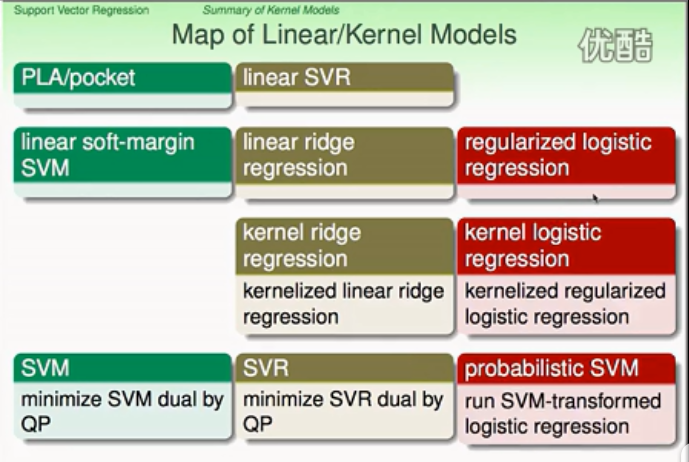 Support Vector Regression Summary of Kernel Models

Map of Linear/Kernel Models

优酷

PLA/pocket

linear SVR

linear soft-margin SVM

linear ridge regression

regularized logistic regression

kernel ridge regression

kernelized linear ridge regression

kernel logistic regression

kernelized regularized logistic regression

SVM

minimize SVM dual by QP

SVR

minimize SVR dual by QP

probabilistic SVM

run SVM-transformed logistic regression